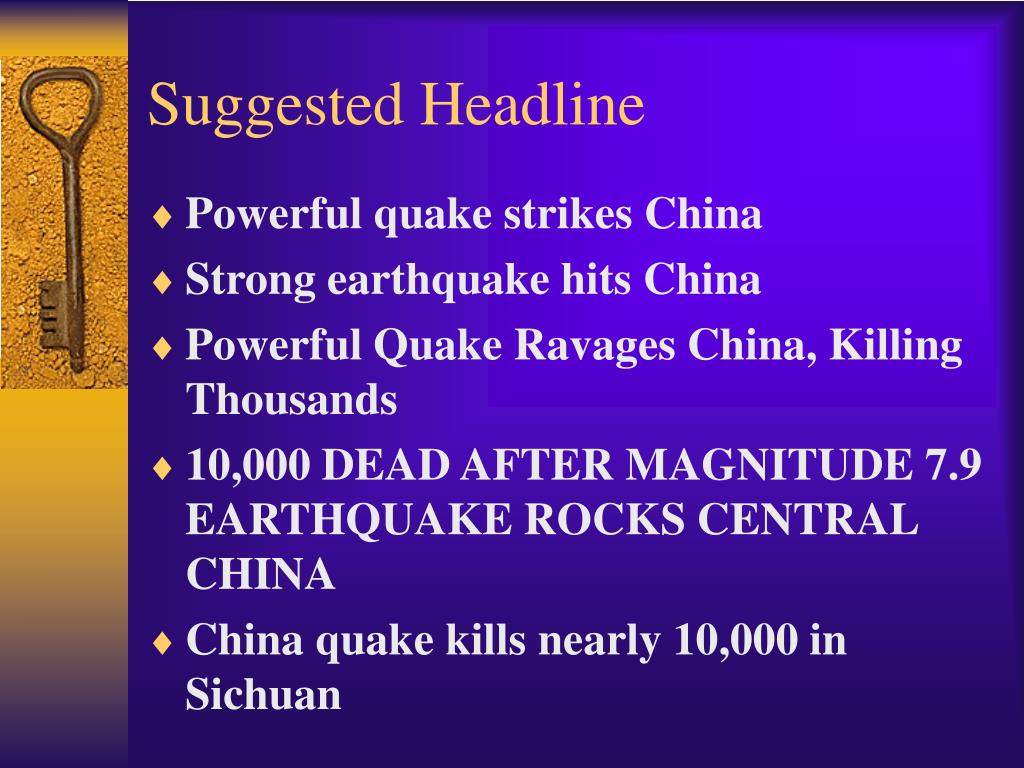 Suggested Headline

♦ Powerful quake strikes China
♦ Strong earthquake hits China
♦ Powerful Quake Ravages China, Killing Thousands
♦ 10,000 DEAD AFTER MAGNITUDE 7.9 EARTHQUAKE ROCKS CENTRAL CHINA
♦ China quake kills nearly 10,000 in Sichuan